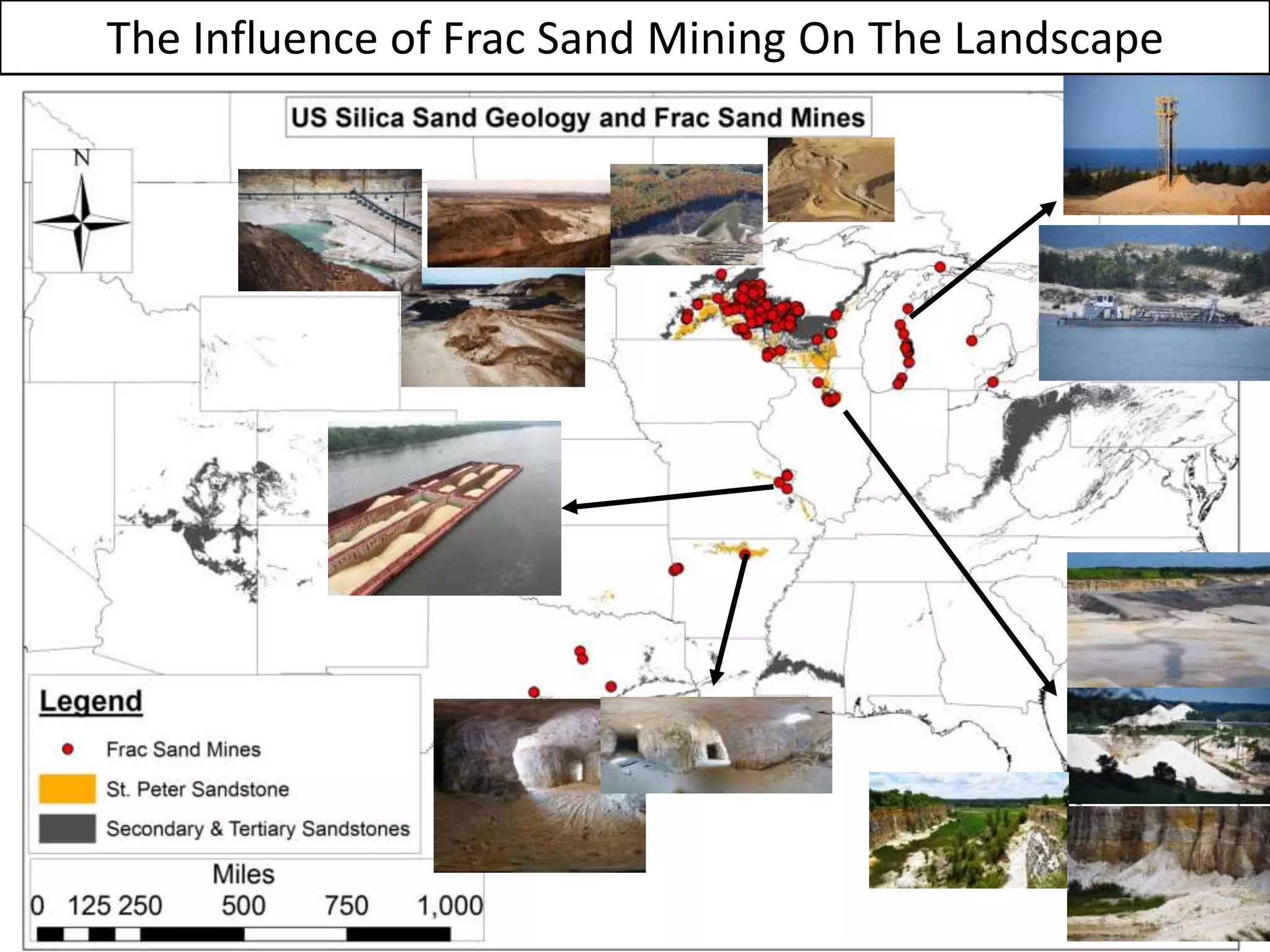 The Influence of Frac Sand Mining On The Landscape

US Silica Sand Geology and Frac Sand Mines

N

Legend

Frac Sand Mines

St. Peter Sandstone

Secondary & Tertiary Sandstones

Miles

0 125 250 500 750 1,000